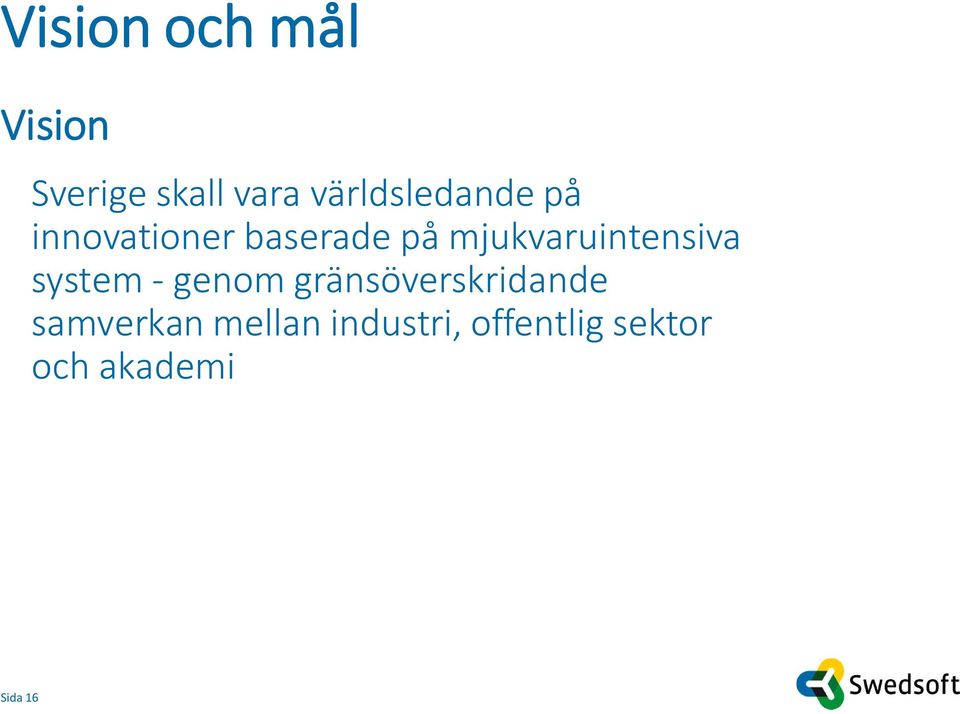 Vision och mål

Vision

Sverige skall vara världsledande på innovationer baserade på mjukvaruintensiva system - genom gränsöverskridande samverkan mellan industri, offentlig sektor och akademi

Sida 16

Swedsoft